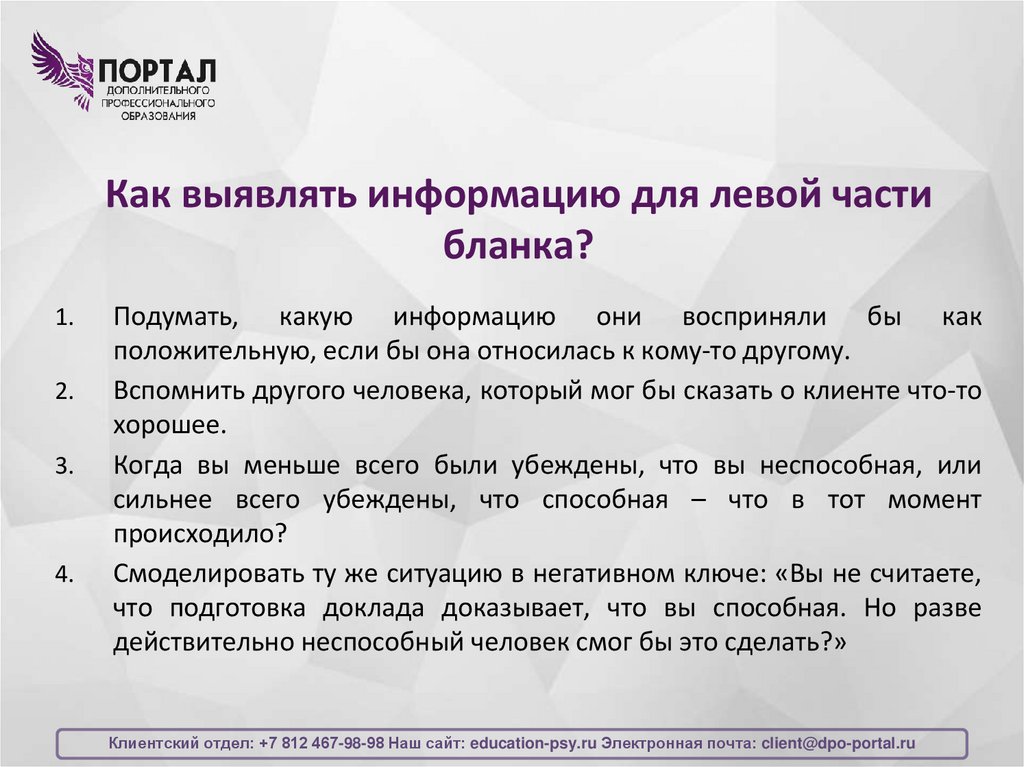 ПОРТАЛ
ДОПОЛНИТЕЛЬНОГО
ПРОФЕССИОНАЛЬНОГО
ОБРАЗОВАНИЯ

Как выявлять информацию для левой части бланка?

1. Подумать, какую информацию они восприняли бы как положительную, если бы она относилась к кому-то другому.
2. Вспомнить другого человека, который мог бы сказать о клиенте что-то хорошее.
3. Когда вы меньше всего были убеждены, что вы неспособная, или сильнее всего убеждены, что способная – что в тот момент происходило?
4. Смоделировать ту же ситуацию в негативном ключе: «Вы не считаете, что подготовка доклада доказывает, что вы способная. Но разве действительно неспособный человек смог бы это сделать?»

Клиентский отдел: +7 812 467-98-98 Наш сайт: education-psy.ru Электронная почта: client@dpo-portal.ru